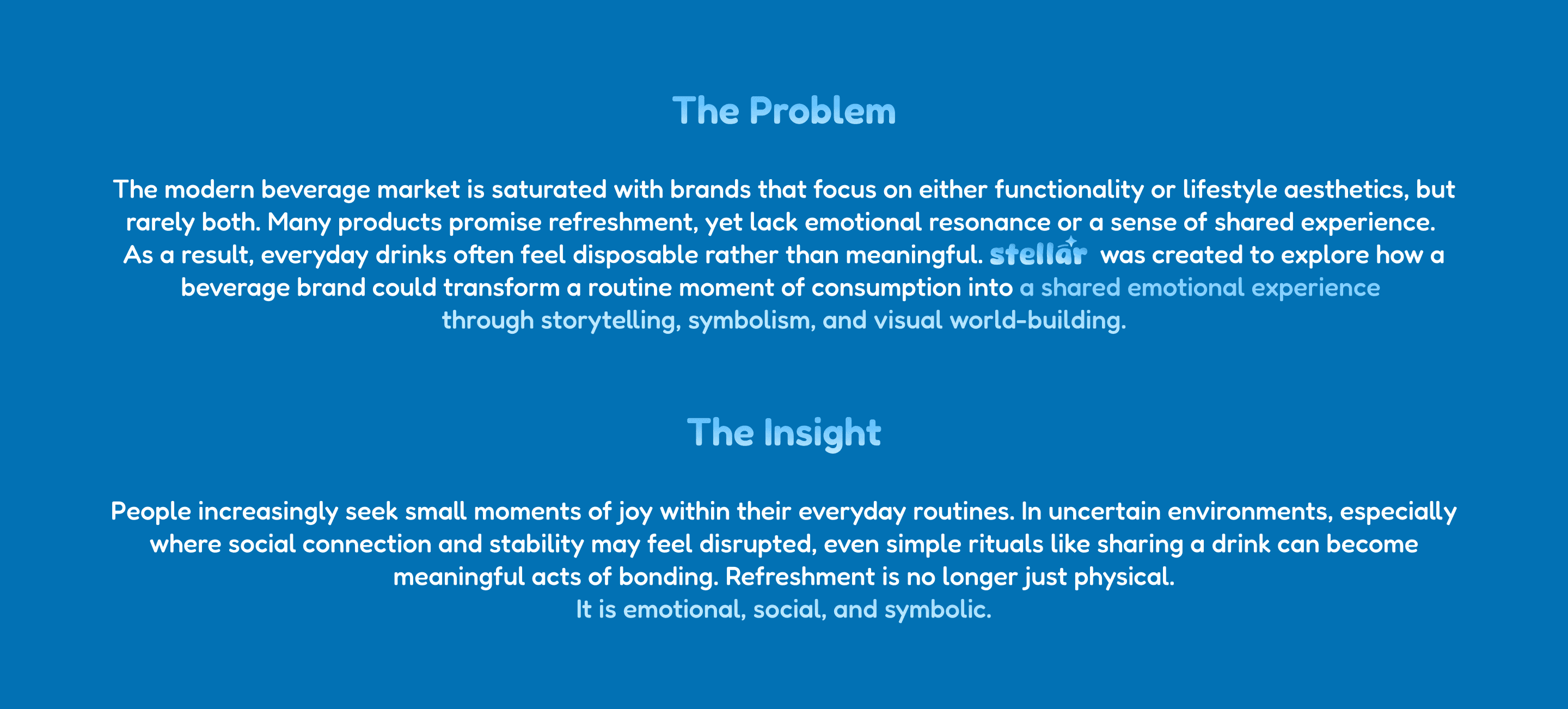 The Problem

The modern beverage market is saturated with brands that focus on either functionality or lifestyle aesthetics, but rarely both. Many products promise refreshment, yet lack emotional resonance or a sense of shared experience. As a result, everyday drinks often feel disposable rather than meaningful. stellar was created to explore how a beverage brand could transform a routine moment of consumption into a shared emotional experience through storytelling, symbolism, and visual world-building.

The Insight

People increasingly seek small moments of joy within their everyday routines. In uncertain environments, especially where social connection and stability may feel disrupted, even simple rituals like sharing a drink can become meaningful acts of bonding. Refreshment is no longer just physical.
It is emotional, social, and symbolic.